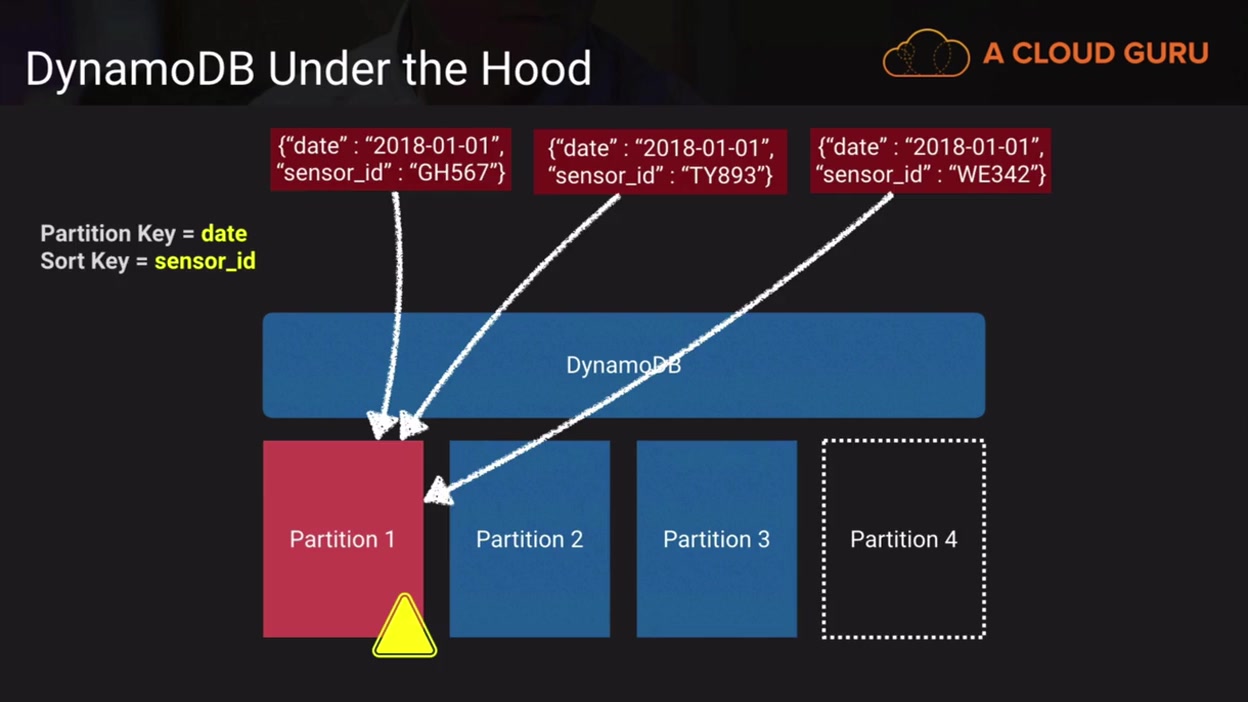 DynamoDB Under the Hood

A CLOUD GURU

{“date” : “2018-01-01”, “sensor_id” : “GH567”}

{“date” : “2018-01-01”, “sensor_id” : “TY893”}

{“date” : “2018-01-01”, “sensor_id” : “WE342”}

Partition Key = date
Sort Key = sensor_id

DynamoDB

Partition 1

Partition 2

Partition 3

Partition 4